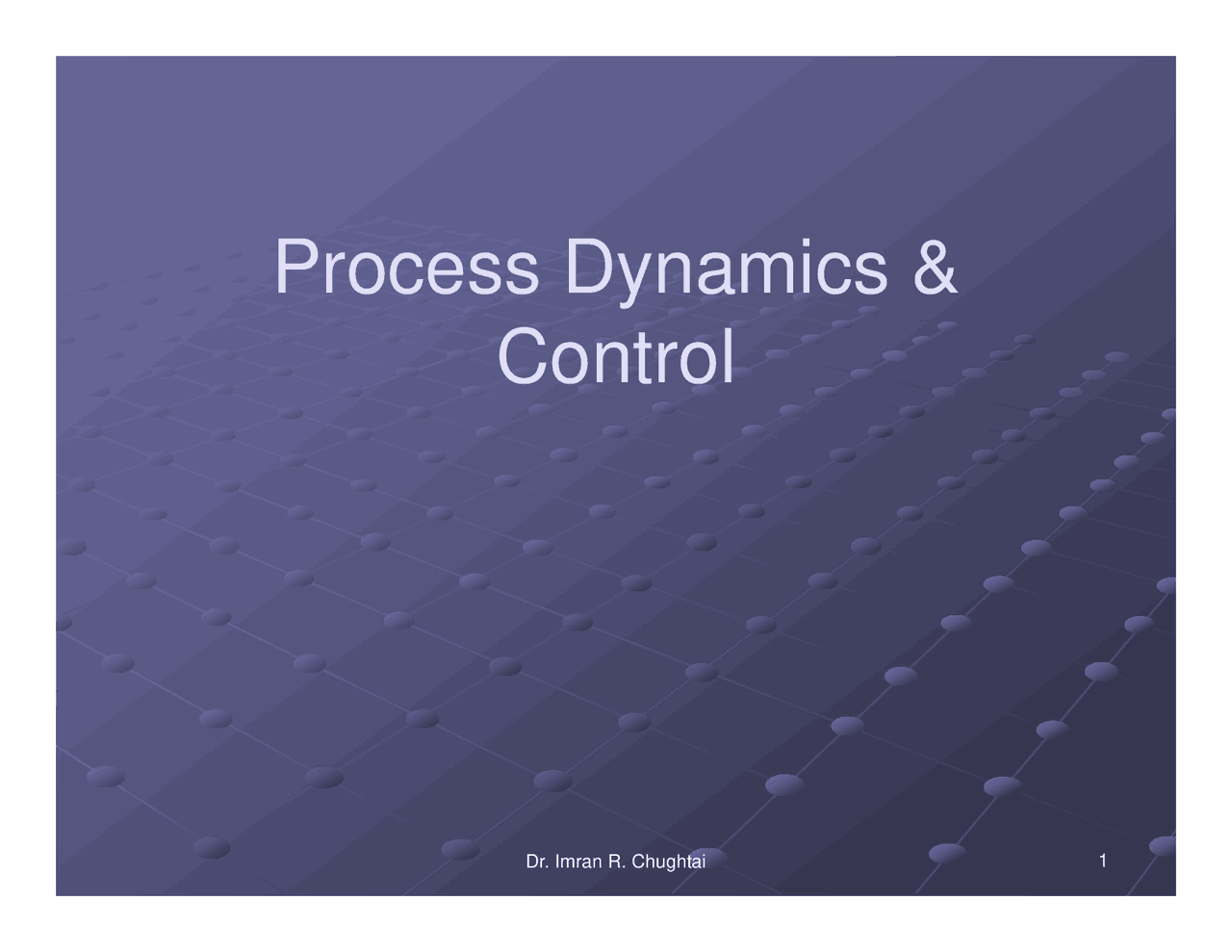 Process Dynamics & Control

Dr. Imran R. Chughtai

1